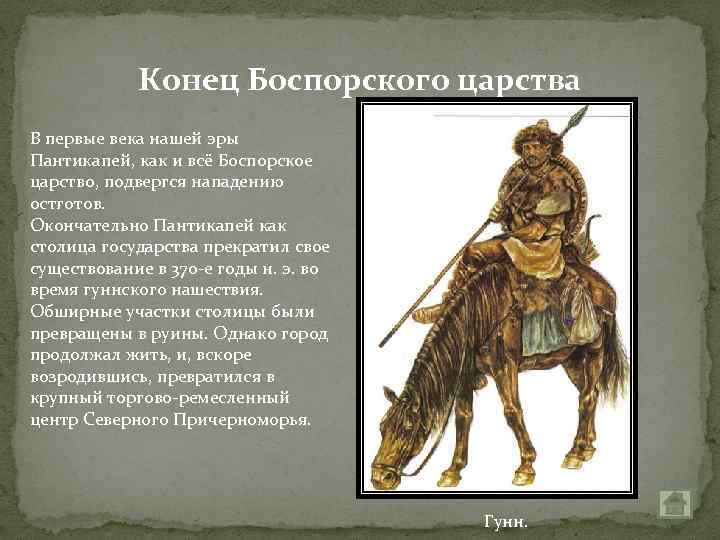 Конец Боспорского царства

В первые века нашей эры Пантикапей, как и всё Боспорское царство, подвергся нападению остготов.
Окончательно Пантикапей как столица государства прекратил свое существование в 370-е годы н. э. во время гуннского нашествия. Обширные участки столицы были превращены в руины. Однако город продолжал жить, и, вскоре возродившись, превратился в крупный торгово-ремесленный центр Северного Причерноморья.

Гунн.